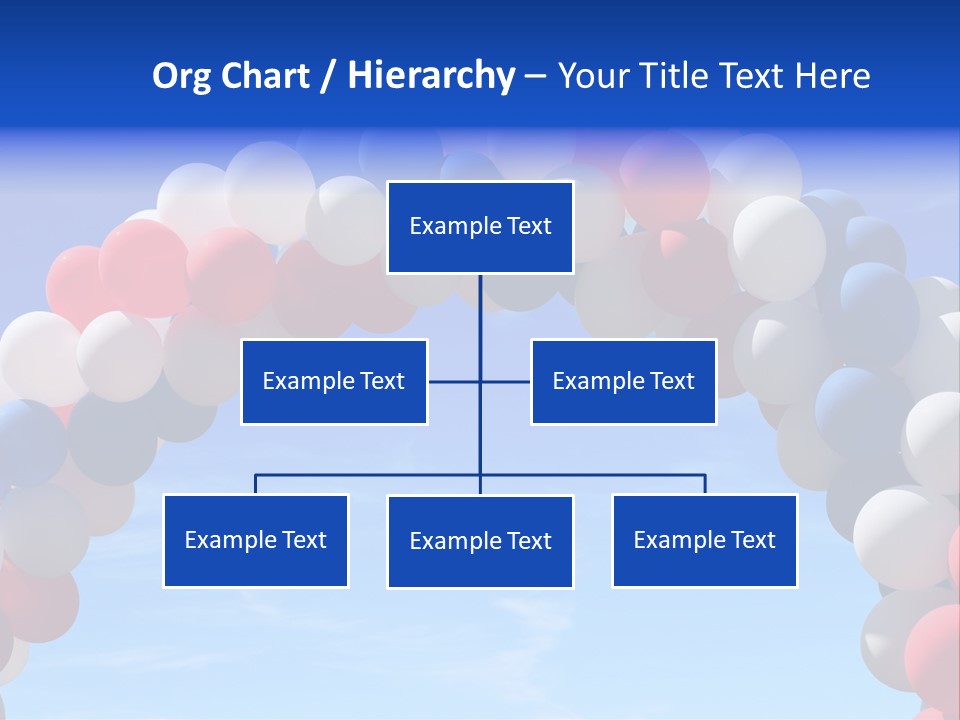 Org Chart / Hierarchy – Your Title Text Here

Example Text

Example Text

Example Text

Example Text

Example Text

Example Text